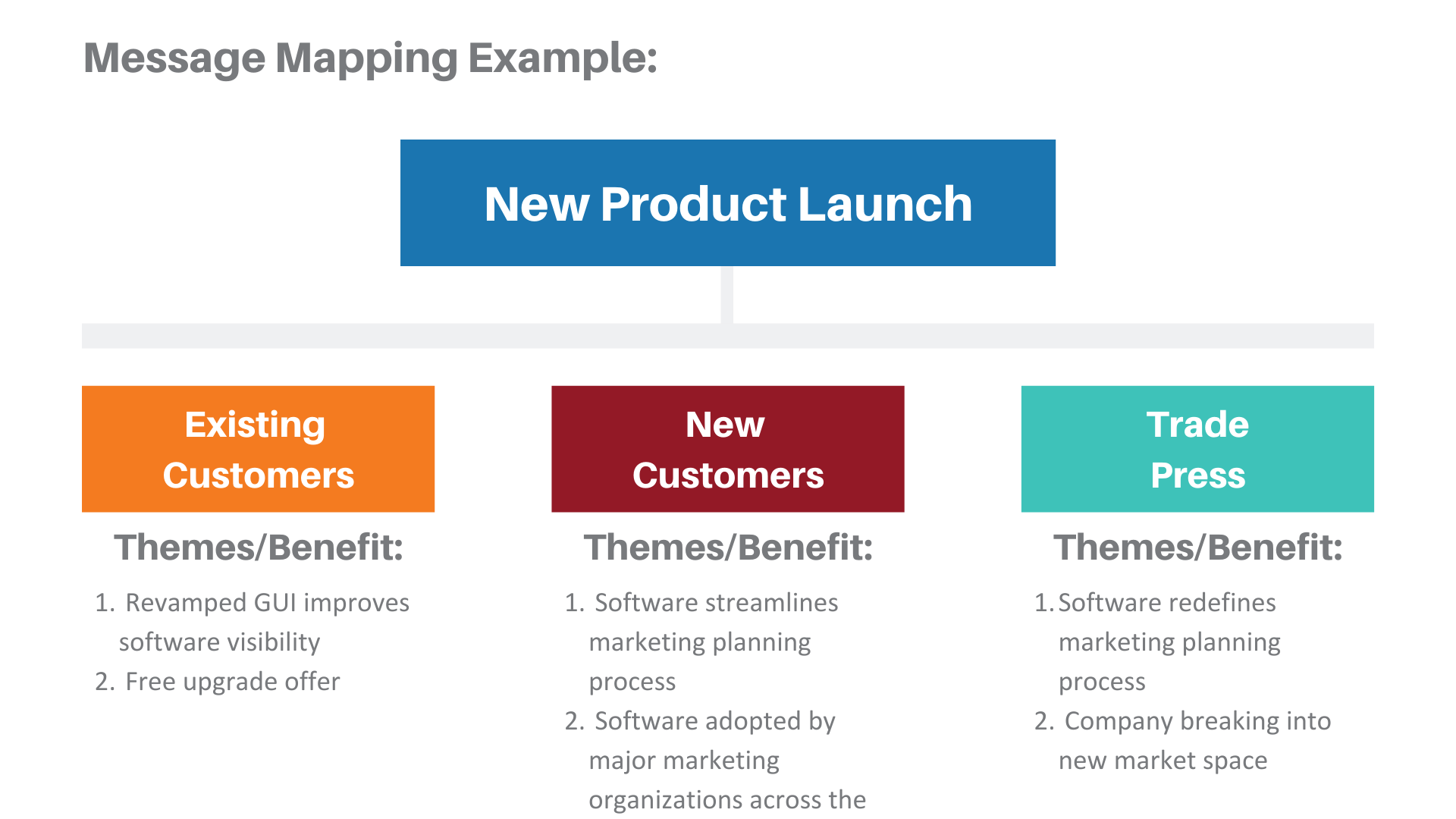 Message Mapping Example:

New Product Launch

Existing Customers

Themes/Benefit:

1. Revamped GUI improves software visibility
2. Free upgrade offer

New Customers

Themes/Benefit:

1. Software streamlines marketing planning process
2. Software adopted by major marketing organizations across the

Trade Press

Themes/Benefit:

1. Software redefines marketing planning process
2. Company breaking into new market space